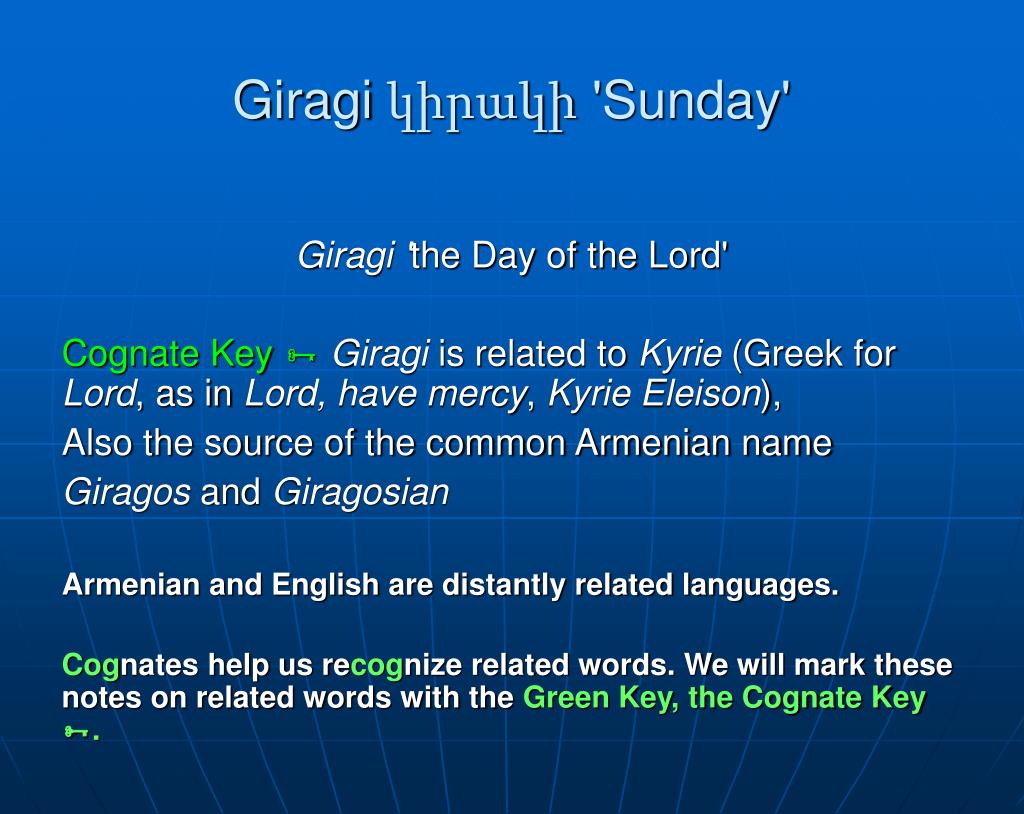 Giragi կիրակի 'Sunday'

Giragi 'the Day of the Lord'

Cognate Key 🗝 Giragi is related to Kyrie (Greek for Lord, as in Lord, have mercy, Kyrie Eleison),
Also the source of the common Armenian name Giragos and Giragosian

Armenian and English are distantly related languages.

Cognates help us recognize related words. We will mark these notes on related words with the Green Key, the Cognate Key 🗝.